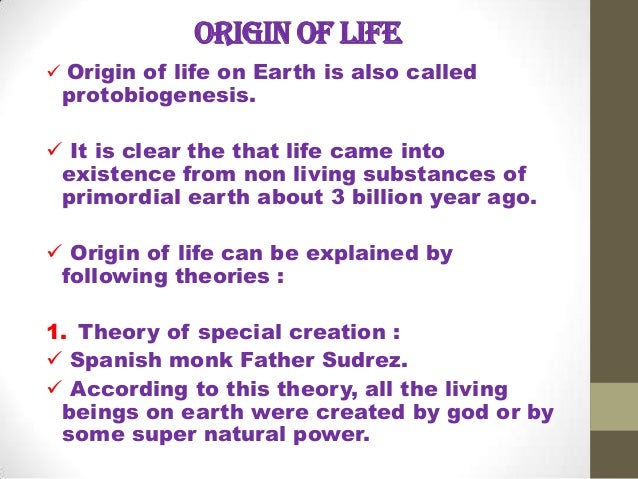 ORIGIN OF LIFE

✓ Origin of life on Earth is also called protobiogenesis.

✓ It is clear the that life came into existence from non living substances of primordial earth about 3 billion year ago.

✓ Origin of life can be explained by following theories :

1. Theory of special creation :
✓ Spanish monk Father Sudrez.
✓ According to this theory, all the living beings on earth were created by god or by some super natural power.